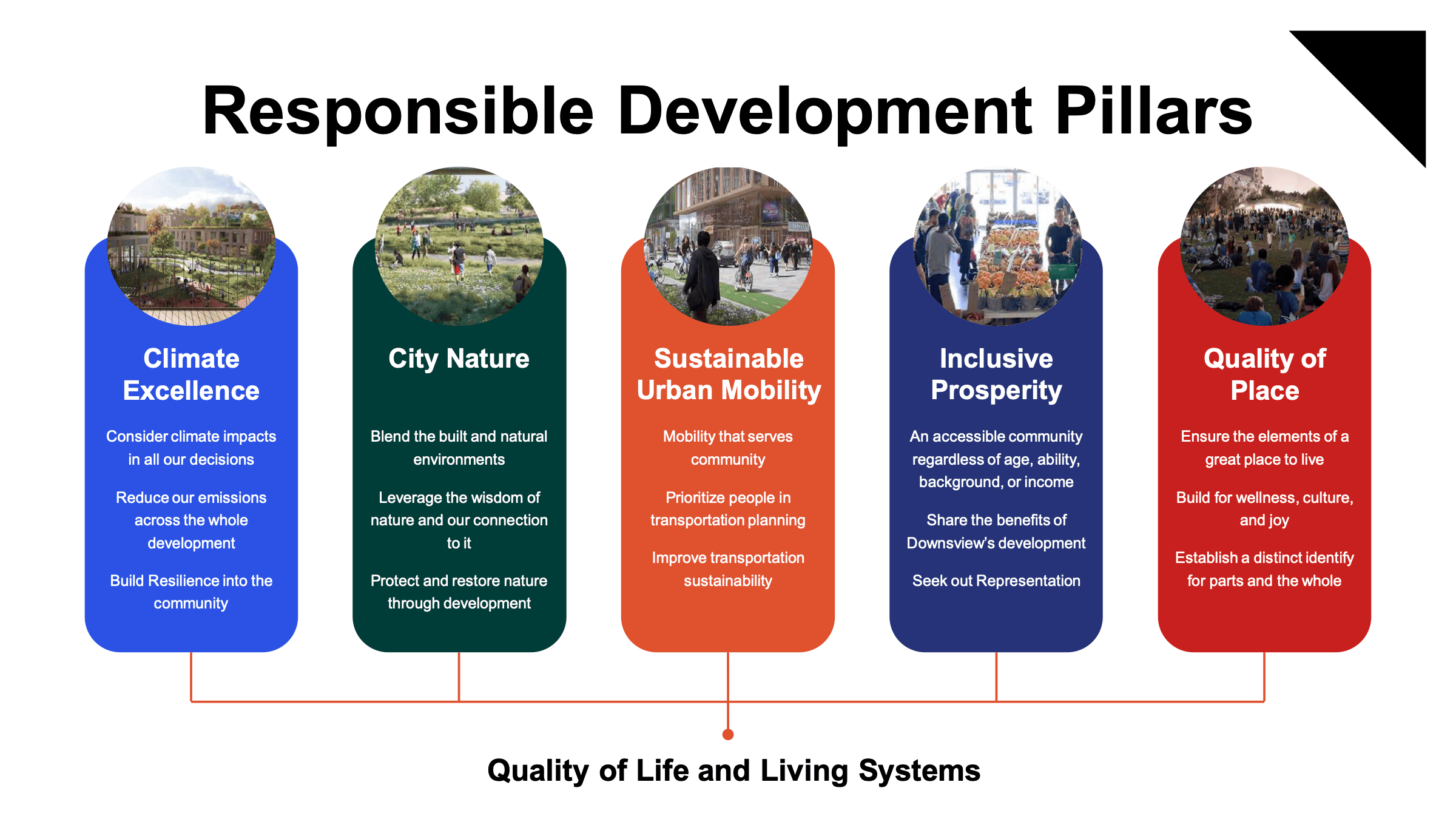 Responsible Development Pillars

Climate Excellence

Consider climate impacts in all our decisions

Reduce our emissions across the whole development

Build Resilience into the community

City Nature

Blend the built and natural environments

Leverage the wisdom of nature and our connection to it

Protect and restore nature through development

Sustainable Urban Mobility

Mobility that serves community

Prioritize people in transportation planning

Improve transportation sustainability

Inclusive Prosperity

An accessible community regardless of age, ability, background, or income

Share the benefits of Downsview's development

Seek out Representation

Quality of Place

Ensure the elements of a great place to live

Build for wellness, culture, and joy

Establish a distinct identify for parts and the whole

Quality of Life and Living Systems